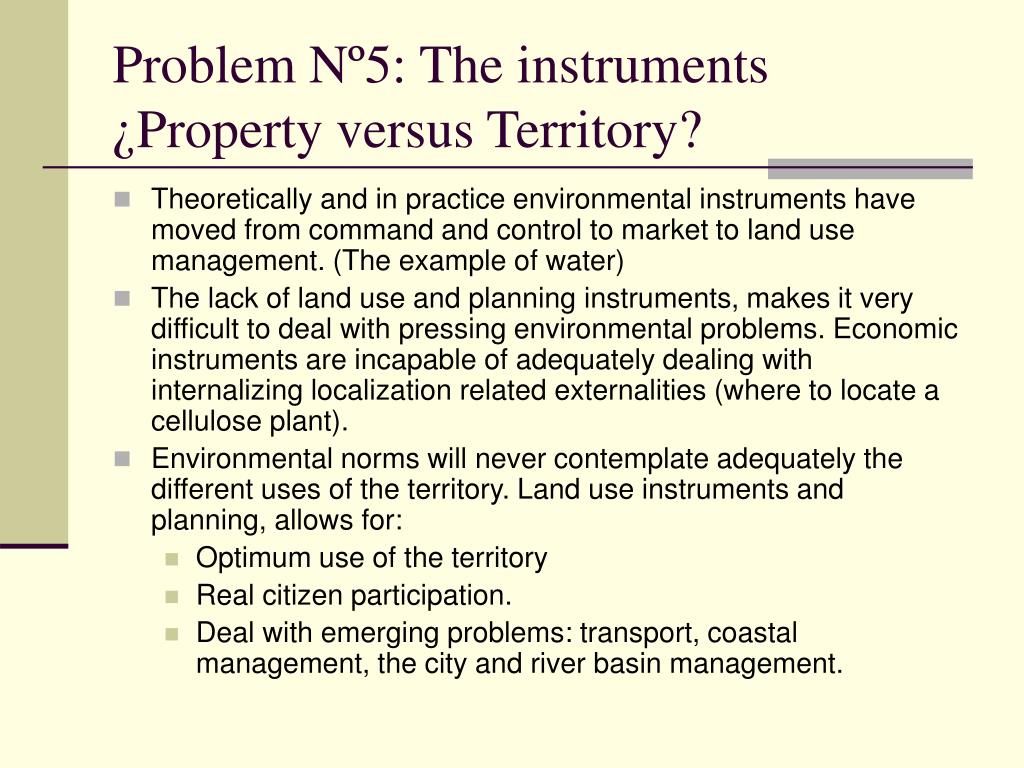 Problem Nº5: The instruments ¿Property versus Territory?

Theoretically and in practice environmental instruments have moved from command and control to market to land use management. (The example of water)

The lack of land use and planning instruments, makes it very difficult to deal with pressing environmental problems. Economic instruments are incapable of adequately dealing with internalizing localization related externalities (where to locate a cellulose plant).

Environmental norms will never contemplate adequately the different uses of the territory. Land use instruments and planning, allows for:

Optimum use of the territory

Real citizen participation.

Deal with emerging problems: transport, coastal management, the city and river basin management.